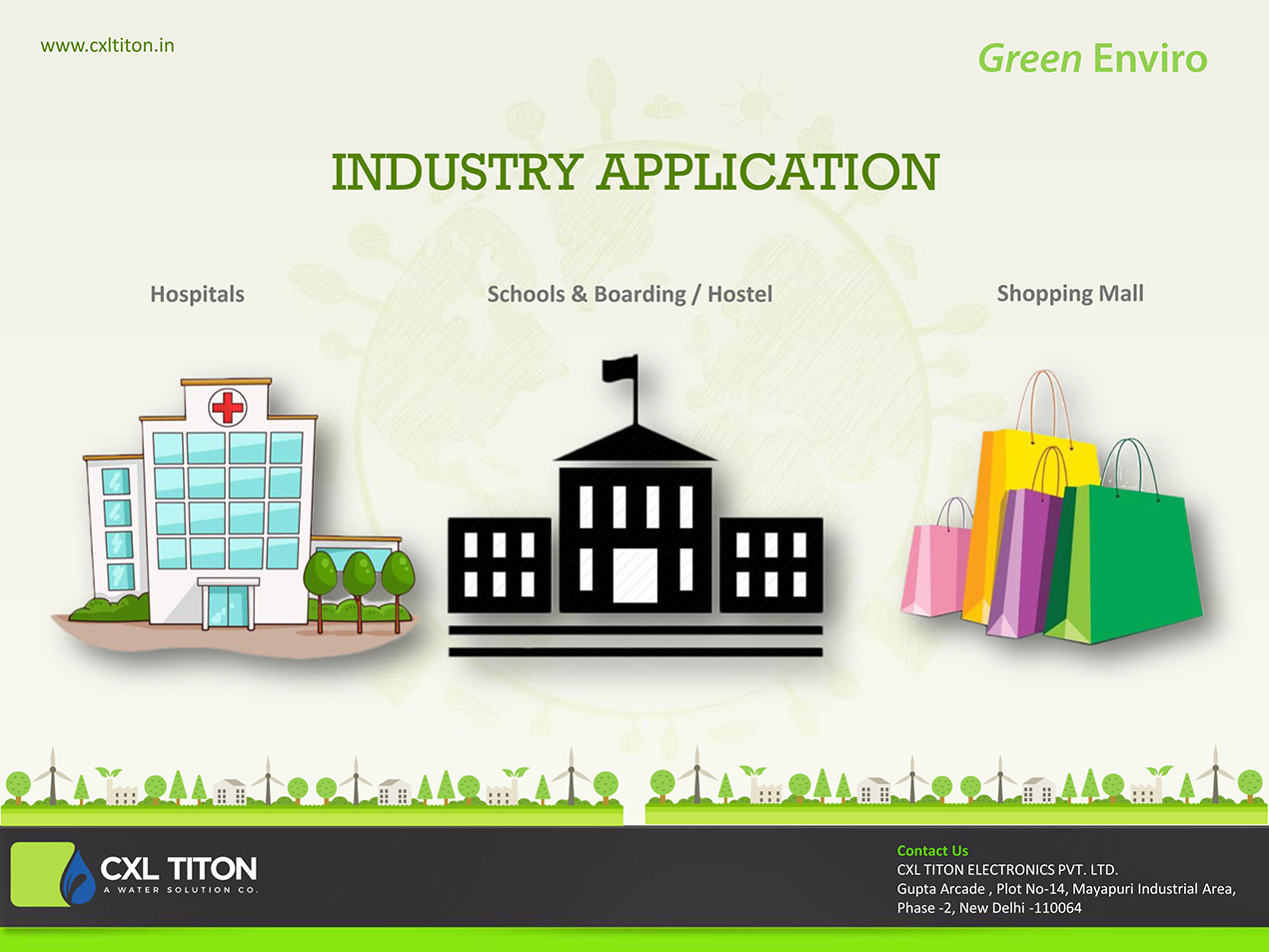 www.cxltiton.in

Green Enviro

INDUSTRY APPLICATION

Hospitals

Schools & Boarding / Hostel

Shopping Mall

CXL TITON
A WATER SOLUTION CO.

Contact Us
CXL TITON ELECTRONICS PVT. LTD.
Gupta Arcade , Plot No-14, Mayapuri Industrial Area, Phase -2, New Delhi -110064